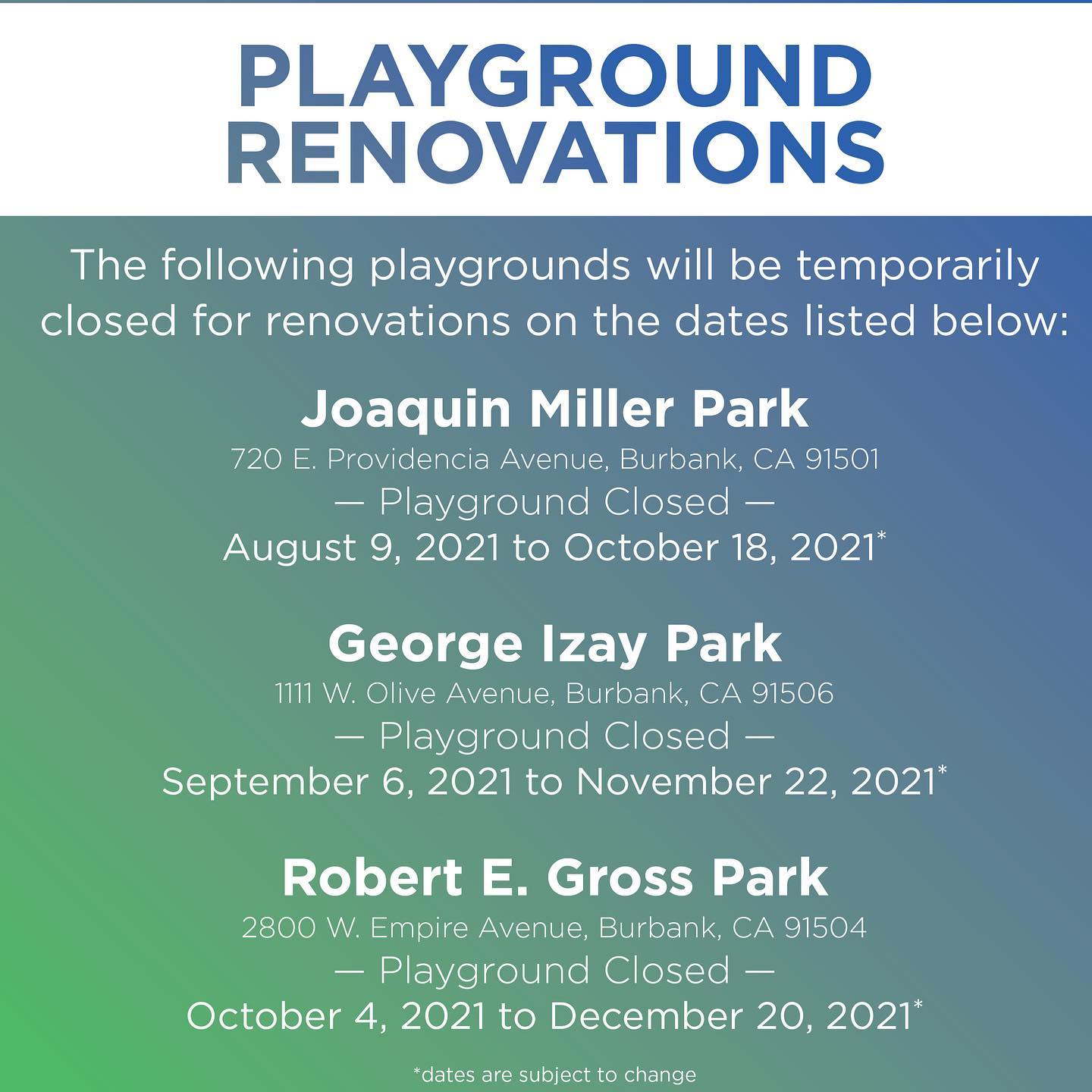 PLAYGROUND
RENOVATIONS

The following playgrounds will be temporarily closed for renovations on the dates listed below:

Joaquin Miller Park
720 E. Providencia Avenue, Burbank, CA 91501
— Playground Closed —
August 9, 2021 to October 18, 2021*

George Izay Park
1111 W. Olive Avenue, Burbank, CA 91506
— Playground Closed —
September 6, 2021 to November 22, 2021*

Robert E. Gross Park
2800 W. Empire Avenue, Burbank, CA 91504
— Playground Closed —
October 4, 2021 to December 20, 2021*

*dates are subject to change